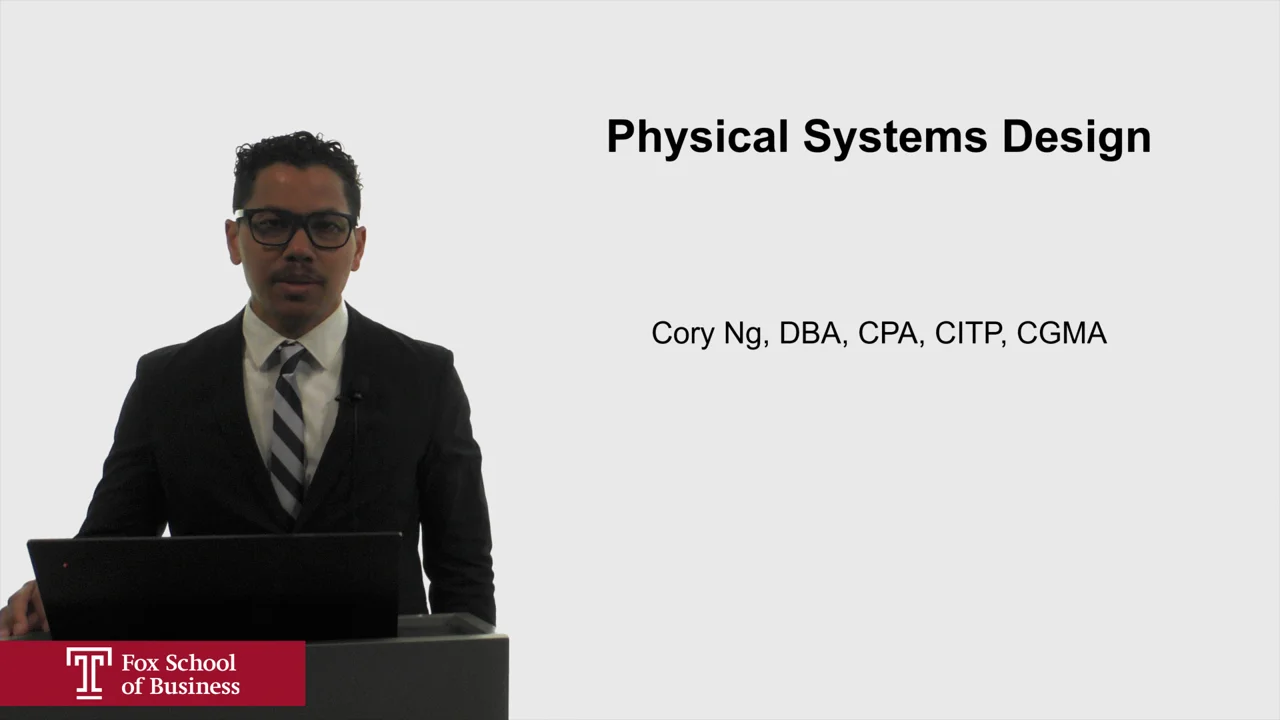 Physical Systems Design

Cory Ng, DBA, CPA, CITP, CGMA

T Fox School of Business